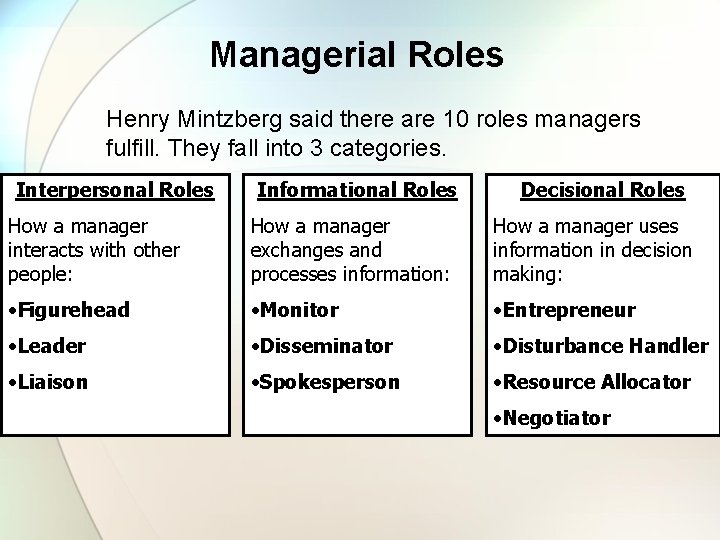 Managerial Roles

Henry Mintzberg said there are 10 roles managers fulfill. They fall into 3 categories.

Interpersonal Roles

How a manager interacts with other people:

•Figurehead

•Leader

•Liaison

Informational Roles

How a manager exchanges and processes information:

•Monitor

•Disseminator

•Spokesperson

Decisional Roles

How a manager uses information in decision making:

•Entrepreneur

•Disturbance Handler

•Resource Allocator

•Negotiator